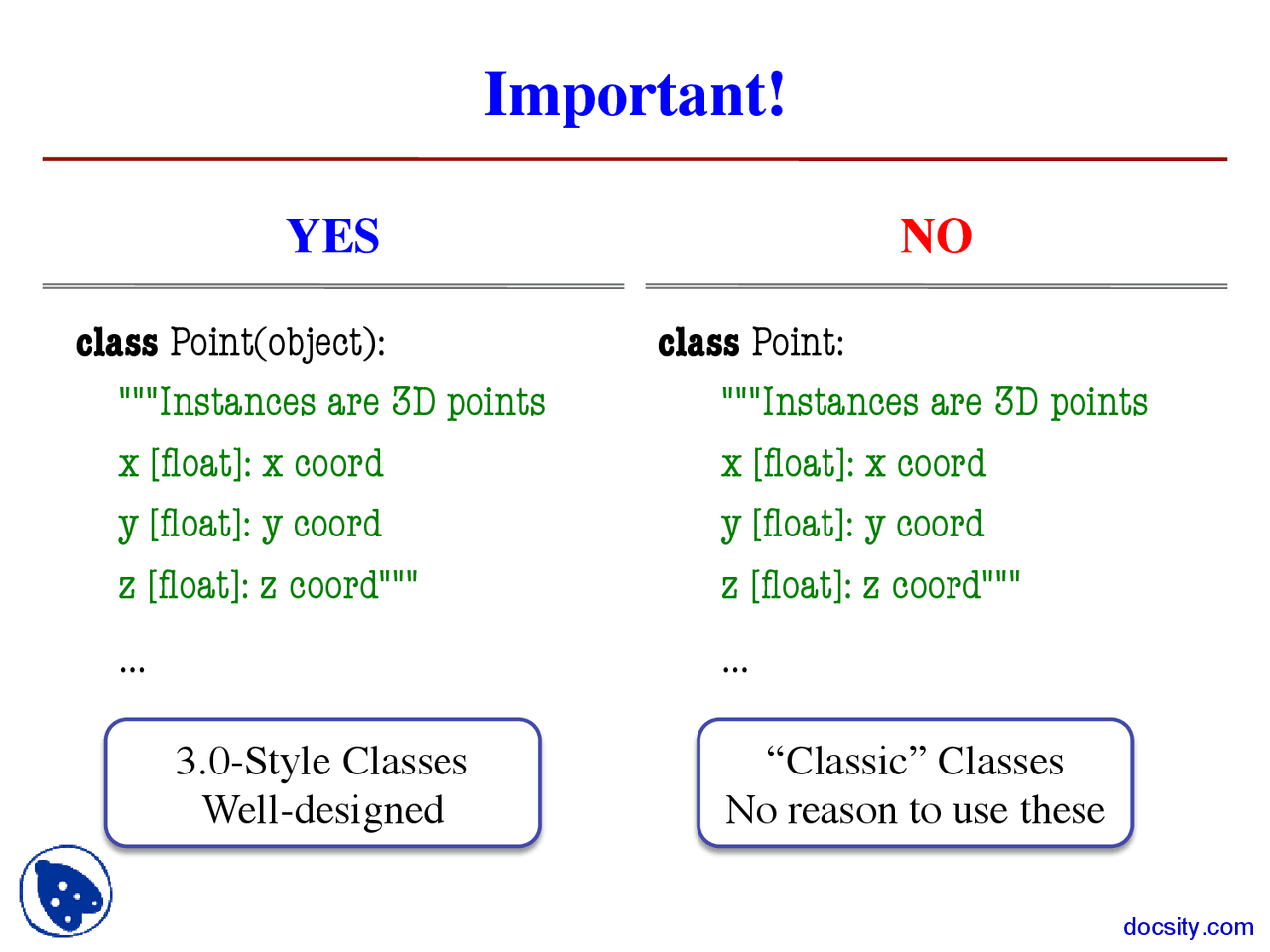 Important!

YES

class Point(object):
"""Instances are 3D points
x [float]: x coord
y [float]: y coord
z [float]: z coord"""
...

3.0-Style Classes
Well-designed

NO

class Point:
"""Instances are 3D points
x [float]: x coord
y [float]: y coord
z [float]: z coord"""
...

“Classic” Classes
No reason to use these

docsity.com